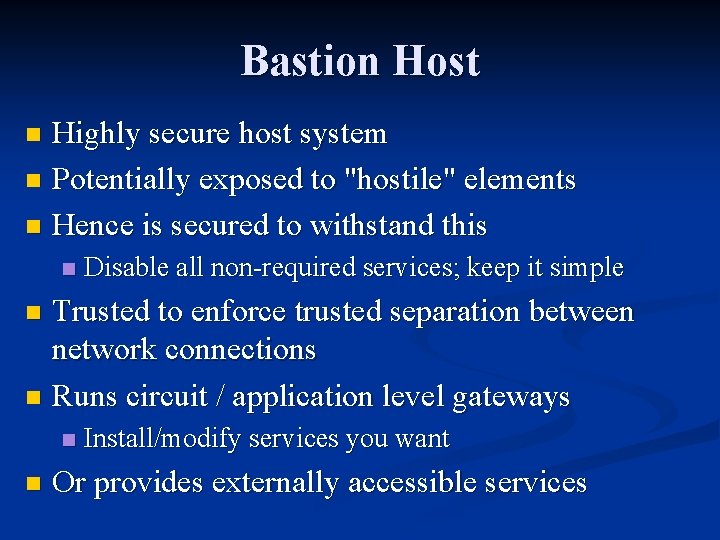 Bastion Host

• Highly secure host system
• Potentially exposed to "hostile" elements
• Hence is secured to withstand this
• Disable all non-required services; keep it simple
• Trusted to enforce trusted separation between network connections
• Runs circuit / application level gateways
• Install/modify services you want
• Or provides externally accessible services